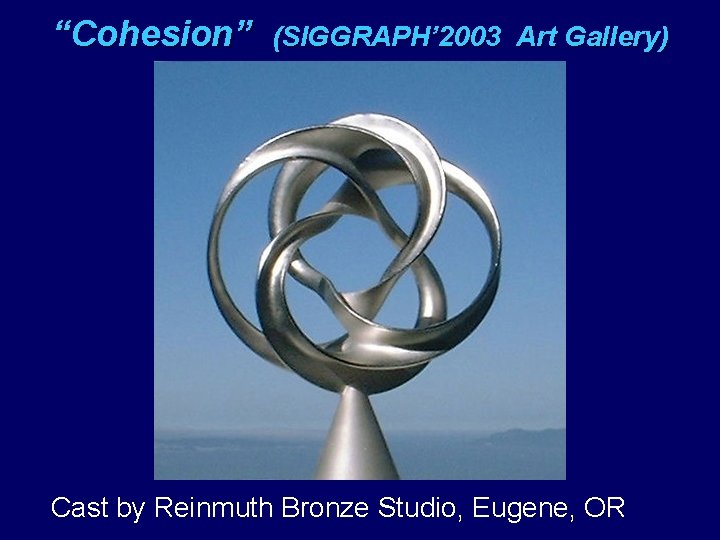 “Cohesion” (SIGGRAPH’2003 Art Gallery)

Cast by Reinmuth Bronze Studio, Eugene, OR